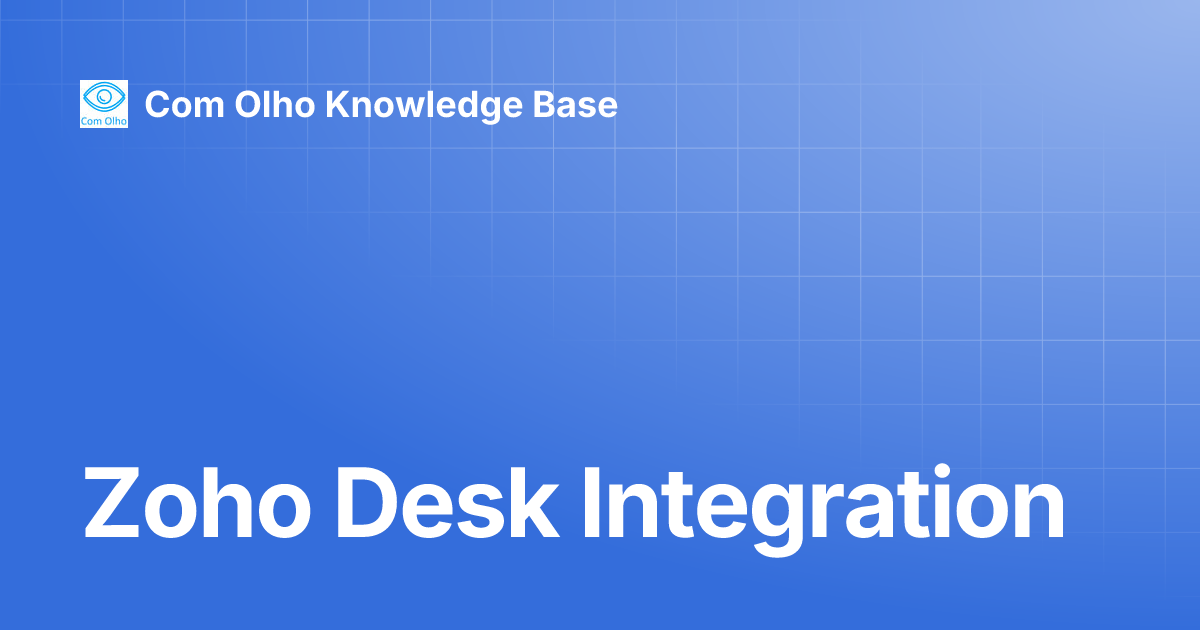 Com Olho

Com Olho Knowledge Base

Zoho Desk Integration